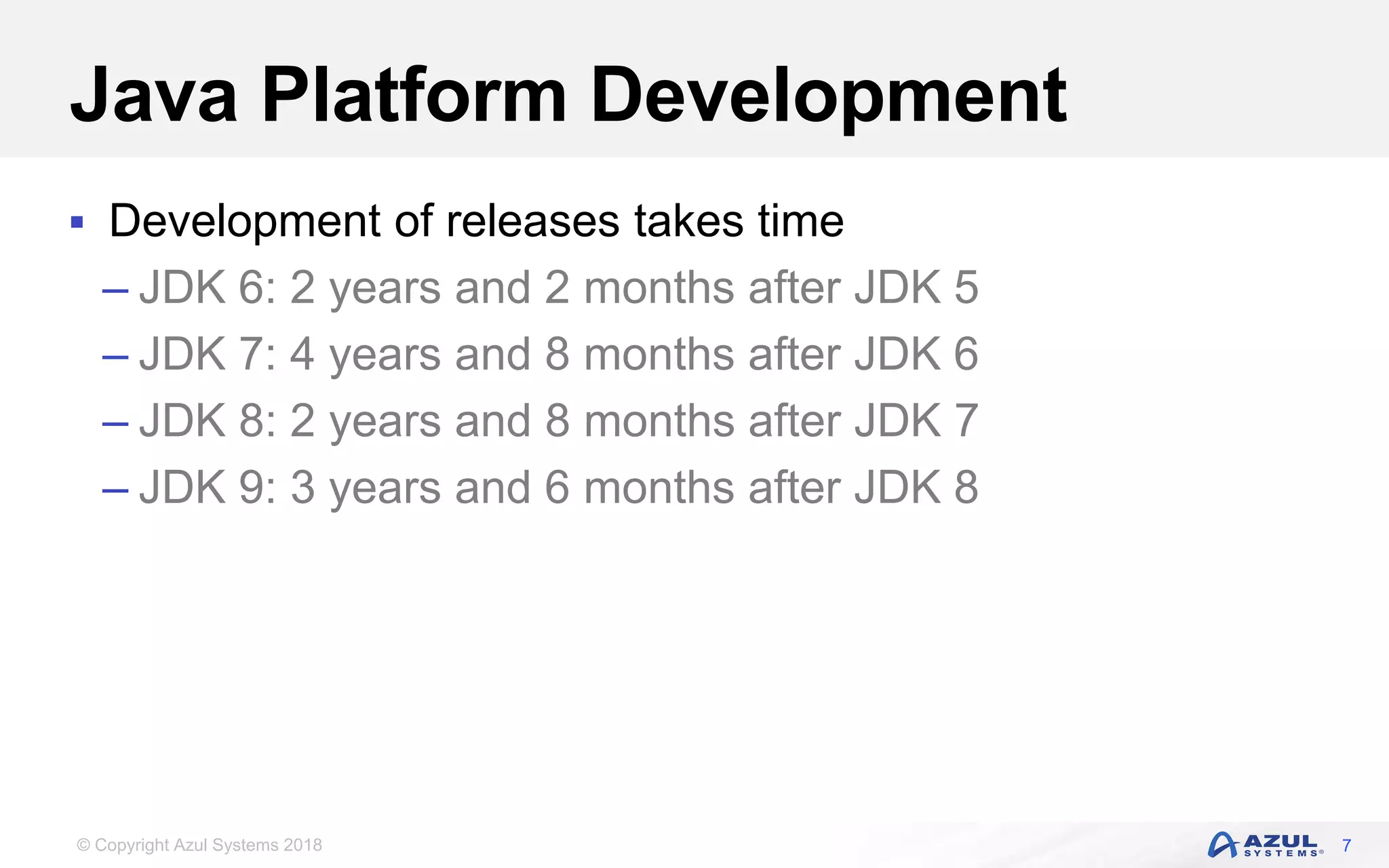 Java Platform Development

▪ Development of releases takes time

– JDK 6: 2 years and 2 months after JDK 5

– JDK 7: 4 years and 8 months after JDK 6

– JDK 8: 2 years and 8 months after JDK 7

– JDK 9: 3 years and 6 months after JDK 8

© Copyright Azul Systems 2018

AZUL SYSTEMS® 7